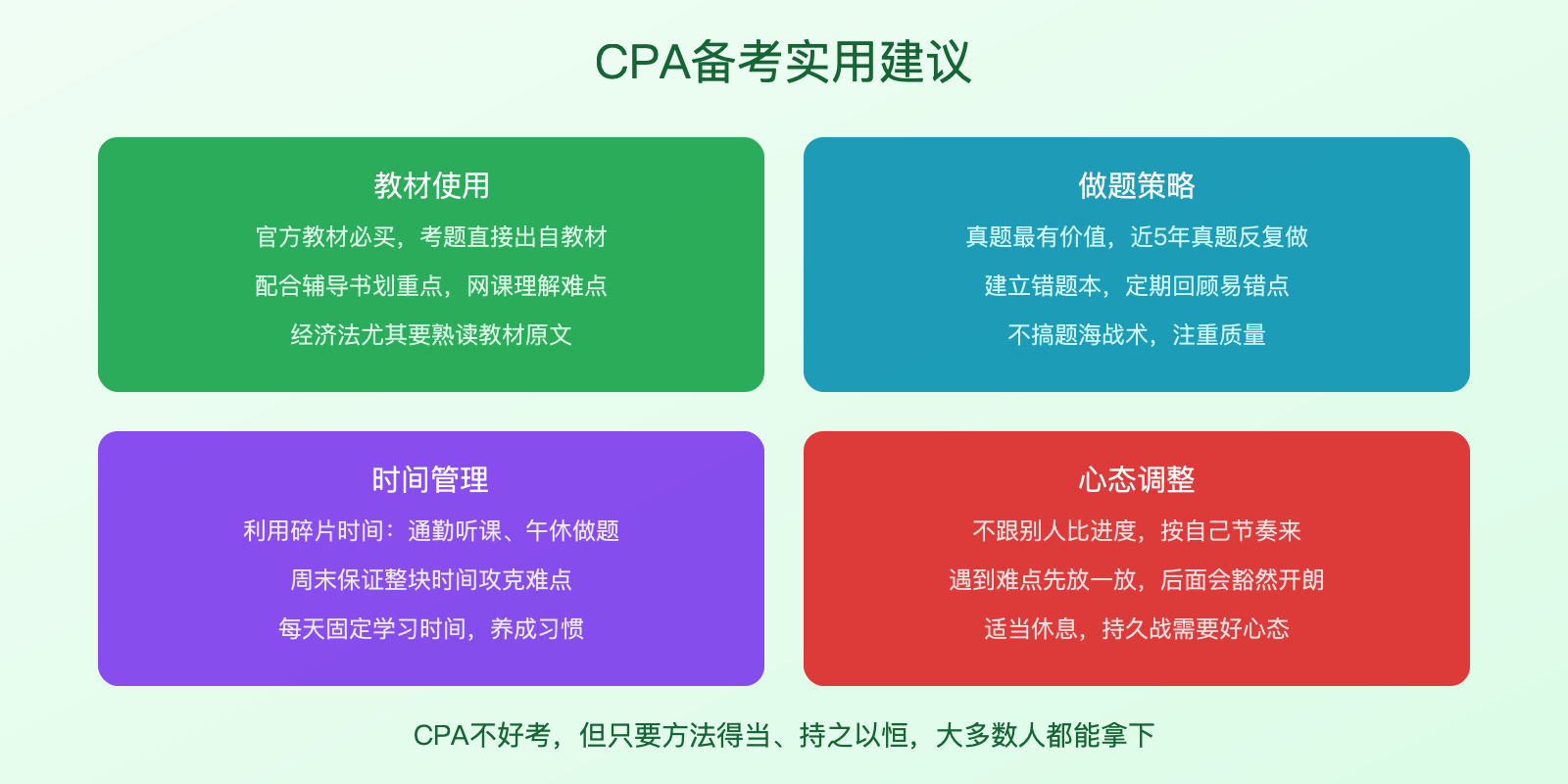 CPA备考实用建议

教材使用

官方教材必买，考题直接出自教材

配合辅导书划重点，网课理解难点

经济法尤其要熟读教材原文

做题策略

真题最有价值，近5年真题反复做

建立错题本，定期回顾易错点

不搞题海战术，注重质量

时间管理

利用碎片时间：通勤听课、午休做题

周末保证整块时间攻克难点

每天固定学习时间，养成习惯

心态调整

不跟别人比进度，按自己节奏来

遇到难点先放一放，后面会豁然开朗

适当休息，持久战需要好心态

CPA不好考，但只要方法得当、持之以恒，大多数人都能拿下